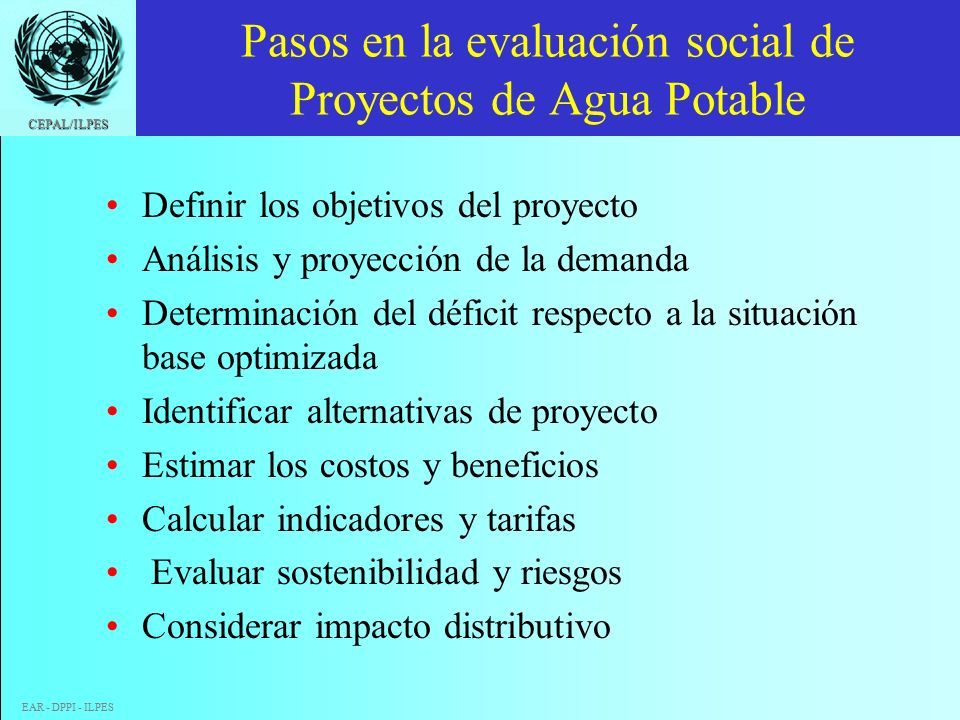 CEPAL/ILPES

Pasos en la evaluación social de Proyectos de Agua Potable

• Definir los objetivos del proyecto
• Análisis y proyección de la demanda
• Determinación del déficit respecto a la situación base optimizada
• Identificar alternativas de proyecto
• Estimar los costos y beneficios
• Calcular indicadores y tarifas
• Evaluar sostenibilidad y riesgos
• Considerar impacto distributivo

EAR - DPPI - ILPES